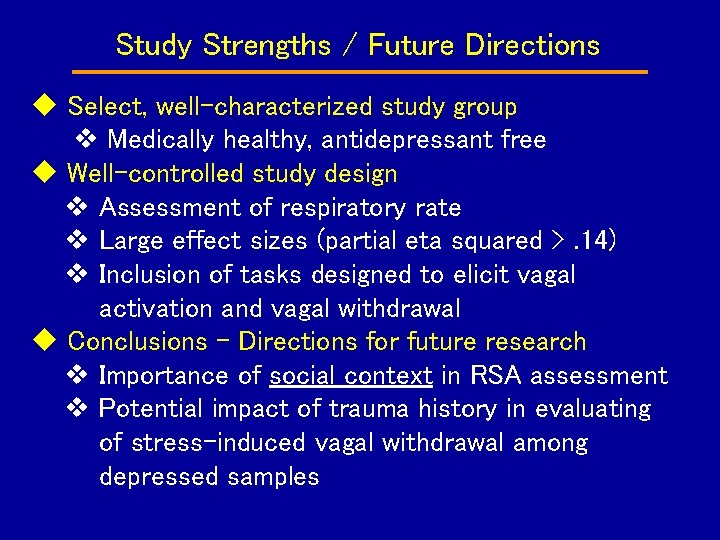 Study Strengths / Future Directions

◆ Select, well-characterized study group
❖ Medically healthy, antidepressant free
◆ Well-controlled study design
❖ Assessment of respiratory rate
❖ Large effect sizes (partial eta squared > .14)
❖ Inclusion of tasks designed to elicit vagal activation and vagal withdrawal
◆ Conclusions – Directions for future research
❖ Importance of social context in RSA assessment
❖ Potential impact of trauma history in evaluating of stress-induced vagal withdrawal among depressed samples